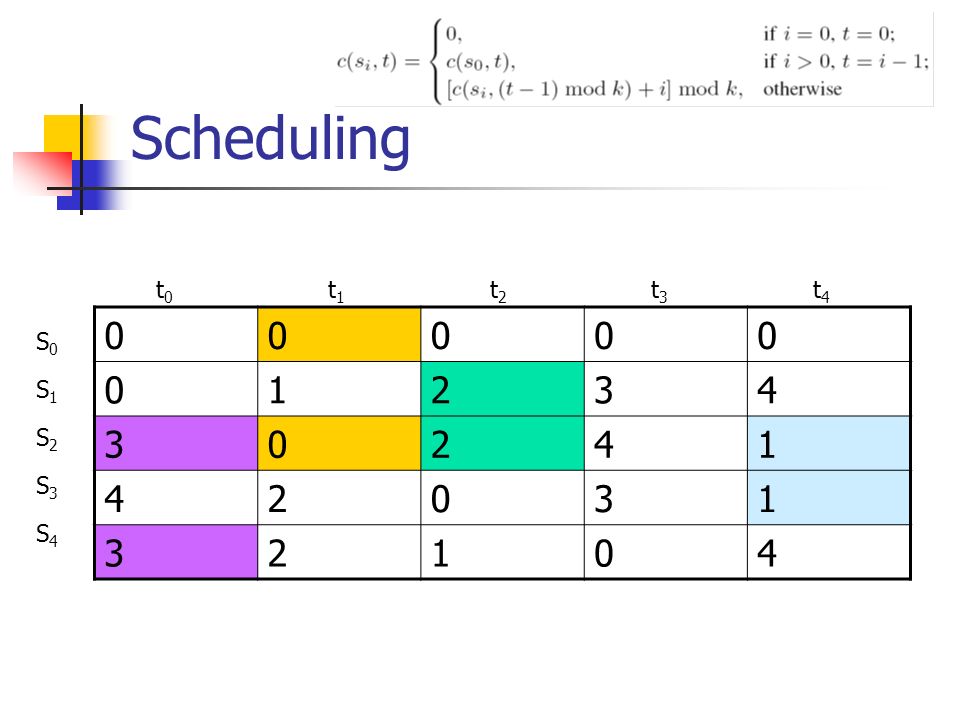 $c(s_i, t) = \begin{cases} 0, & \text{if } i = 0,\ t = 0; \\ c(s_0, t), & \text{if } i > 0,\ t = i - 1; \\ [c(s_i, (t-1) \bmod k) + i] \bmod k, & \text{otherwise} \end{cases}$

Scheduling

| | $t_0$ | $t_1$ | $t_2$ | $t_3$ | $t_4$ |
|---|---|---|---|---|---|
| $S_0$ | 0 | 0 | 0 | 0 | 0 |
| $S_1$ | 0 | 1 | 2 | 3 | 4 |
| $S_2$ | 3 | 0 | 2 | 4 | 1 |
| $S_3$ | 4 | 2 | 0 | 3 | 1 |
| $S_4$ | 3 | 2 | 1 | 0 | 4 |